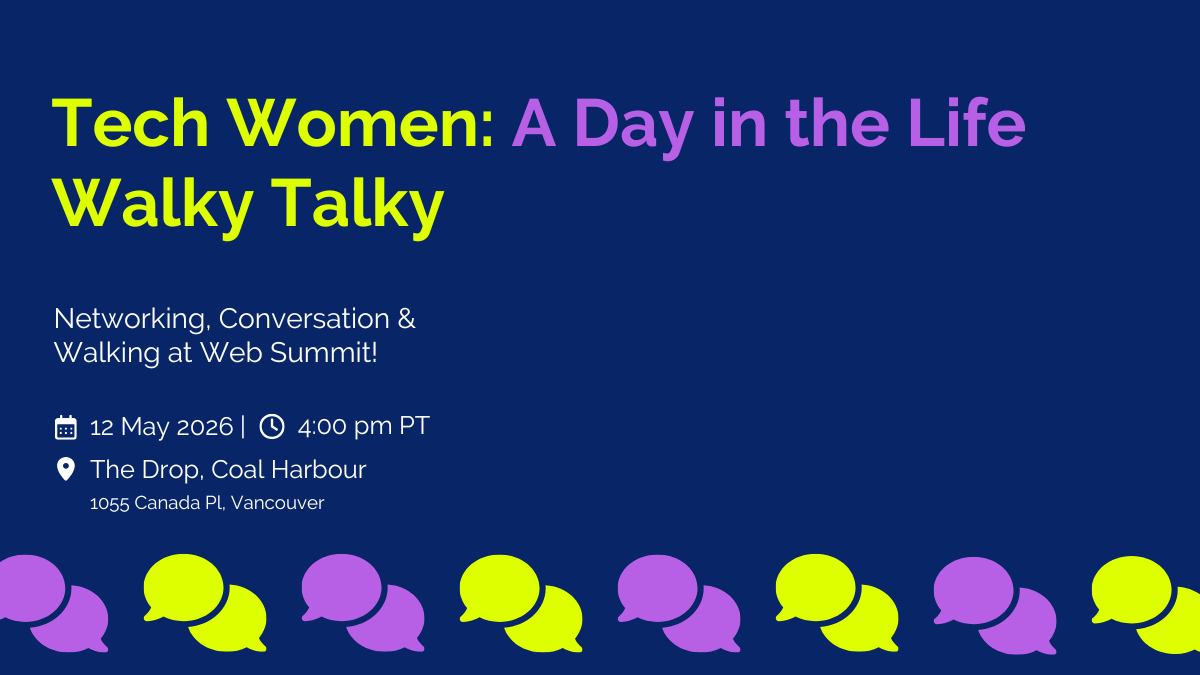 Tech Women: A Day in the Life
Walky Talky

Networking, Conversation & Walking at Web Summit!

12 May 2026 | 4:00 pm PT

The Drop, Coal Harbour
1055 Canada Pl, Vancouver